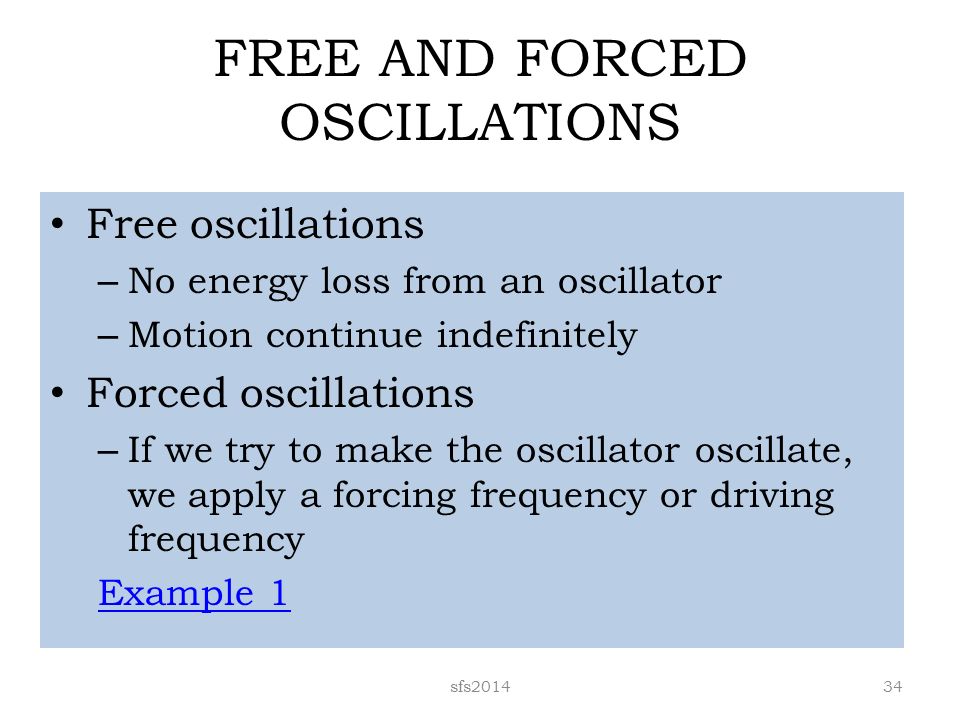 FREE AND FORCED OSCILLATIONS

• Free oscillations
– No energy loss from an oscillator
– Motion continue indefinitely
• Forced oscillations
– If we try to make the oscillator oscillate, we apply a forcing frequency or driving frequency

Example 1

sfs2014

34